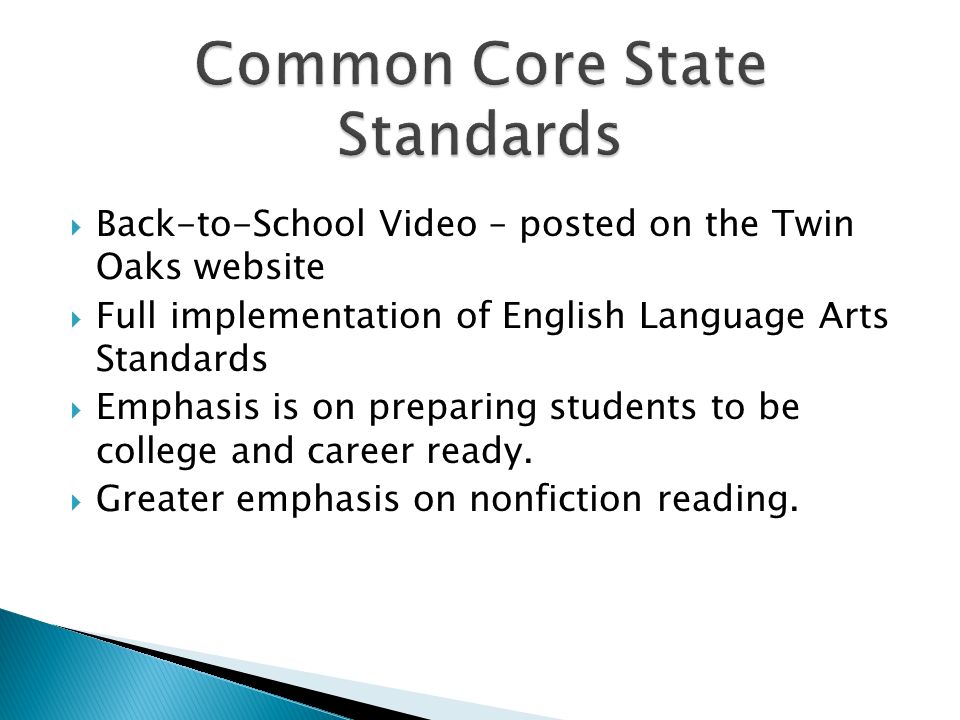 Common Core State Standards

Back-to-School Video – posted on the Twin Oaks website

Full implementation of English Language Arts Standards

Emphasis is on preparing students to be college and career ready.

Greater emphasis on nonfiction reading.